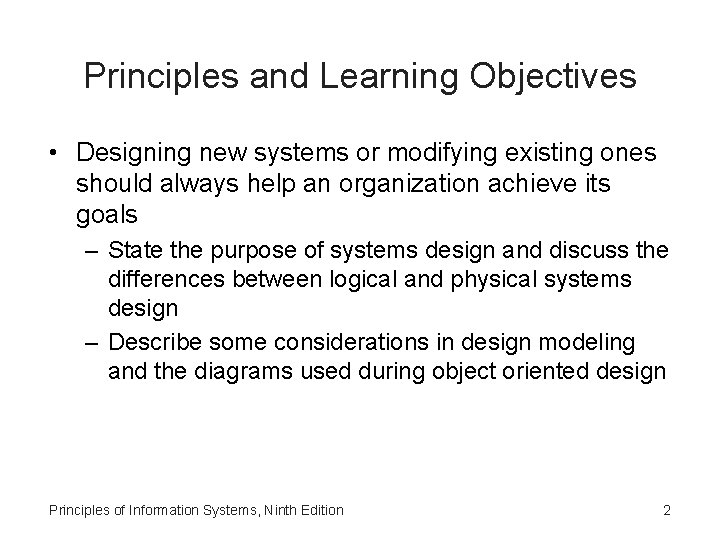 Principles and Learning Objectives

• Designing new systems or modifying existing ones should always help an organization achieve its goals

– State the purpose of systems design and discuss the differences between logical and physical systems design

– Describe some considerations in design modeling and the diagrams used during object oriented design

Principles of Information Systems, Ninth Edition

2